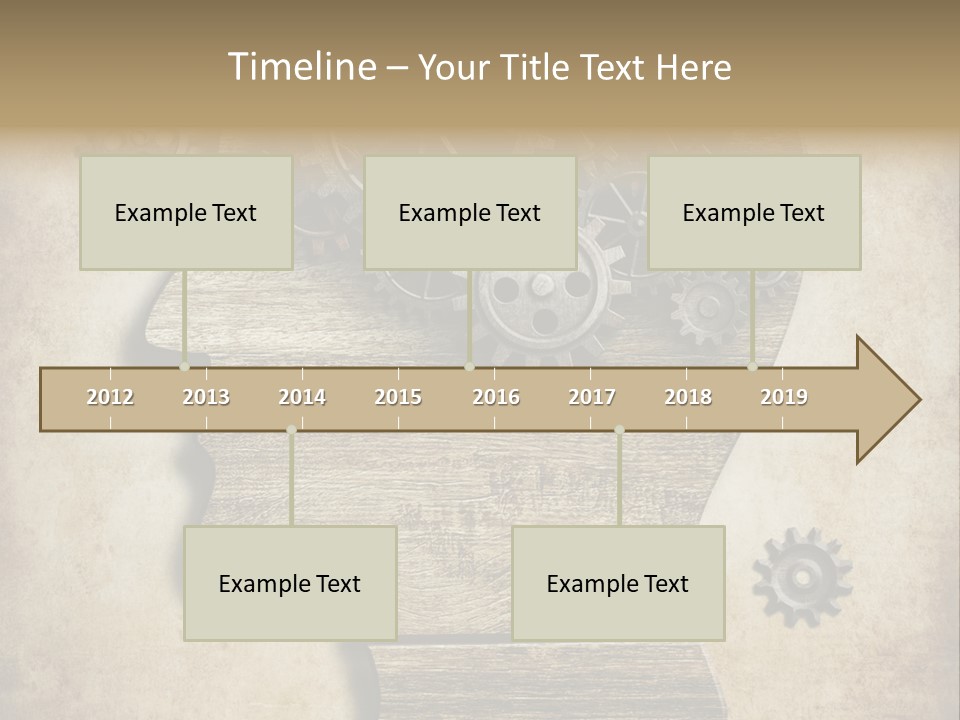 Timeline – Your Title Text Here

Example Text

Example Text

Example Text

2012 2013 2014 2015 2016 2017 2018 2019

Example Text

Example Text